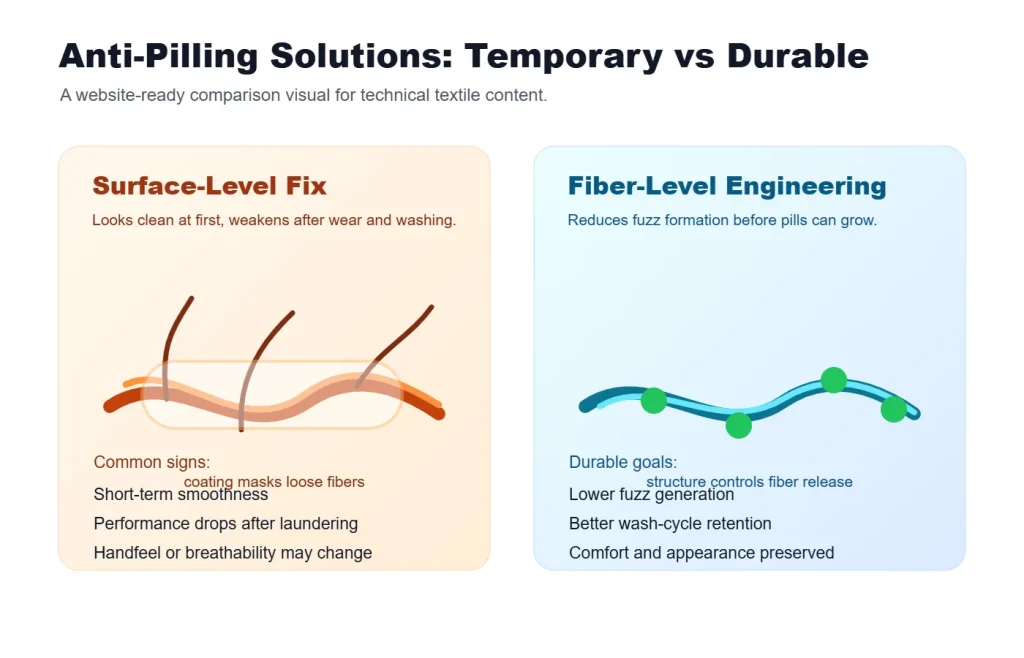 Anti-Pilling Solutions: Temporary vs Durable

A website-ready comparison visual for technical textile content.

Surface-Level Fix

Looks clean at first, weakens after wear and washing.

Common signs:

coating masks loose fibers

Short-term smoothness

Performance drops after laundering

Handfeel or breathability may change

Fiber-Level Engineering

Reduces fuzz formation before pills can grow.

Durable goals:

structure controls fiber release

Lower fuzz generation

Better wash-cycle retention

Comfort and appearance preserved